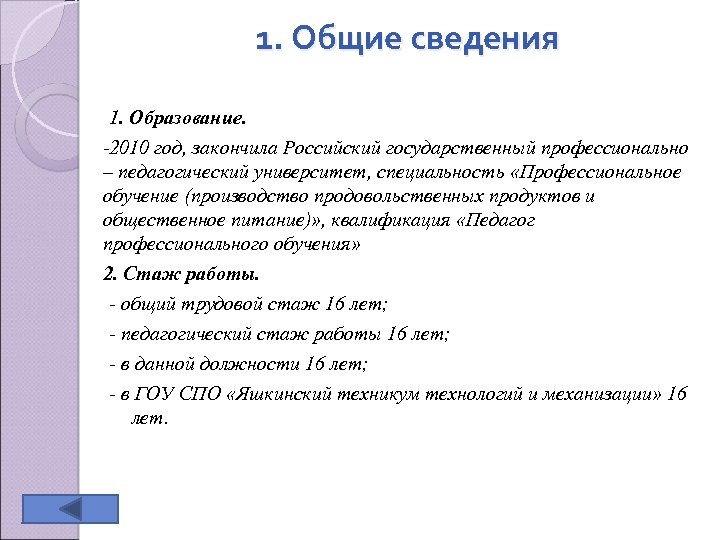 1. Общие сведения

1. Образование.

-2010 год, закончила Российский государственный профессионально – педагогический университет, специальность «Профессиональное обучение (производство продовольственных продуктов и общественное питание)», квалификация «Педагог профессионального обучения»

2. Стаж работы.

- общий трудовой стаж 16 лет;

- педагогический стаж работы 16 лет;

- в данной должности 16 лет;

- в ГОУ СПО «Яшкинский техникум технологий и механизации» 16 лет.